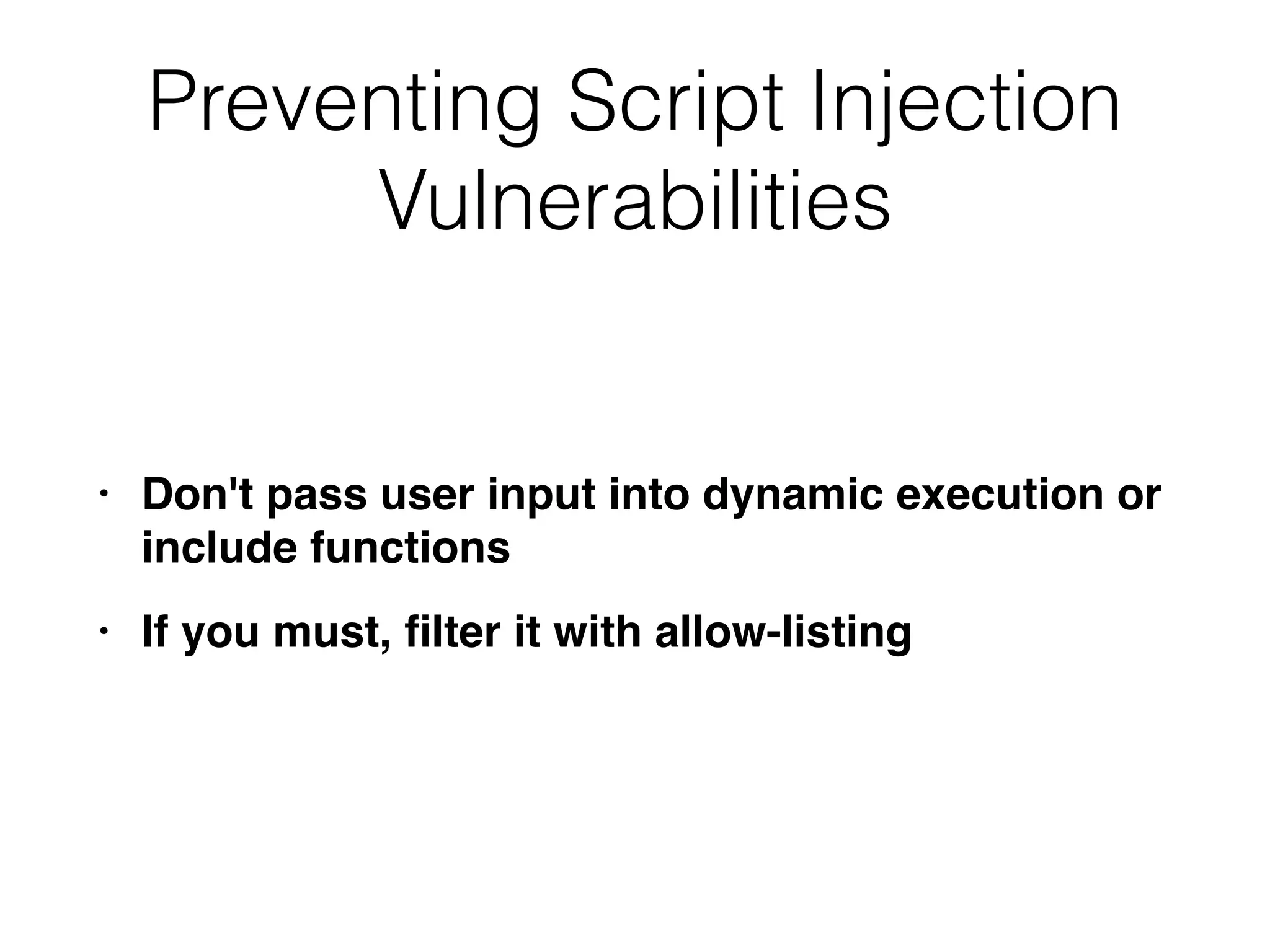 Preventing Script Injection Vulnerabilities

• Don't pass user input into dynamic execution or include functions

• If you must, filter it with allow-listing